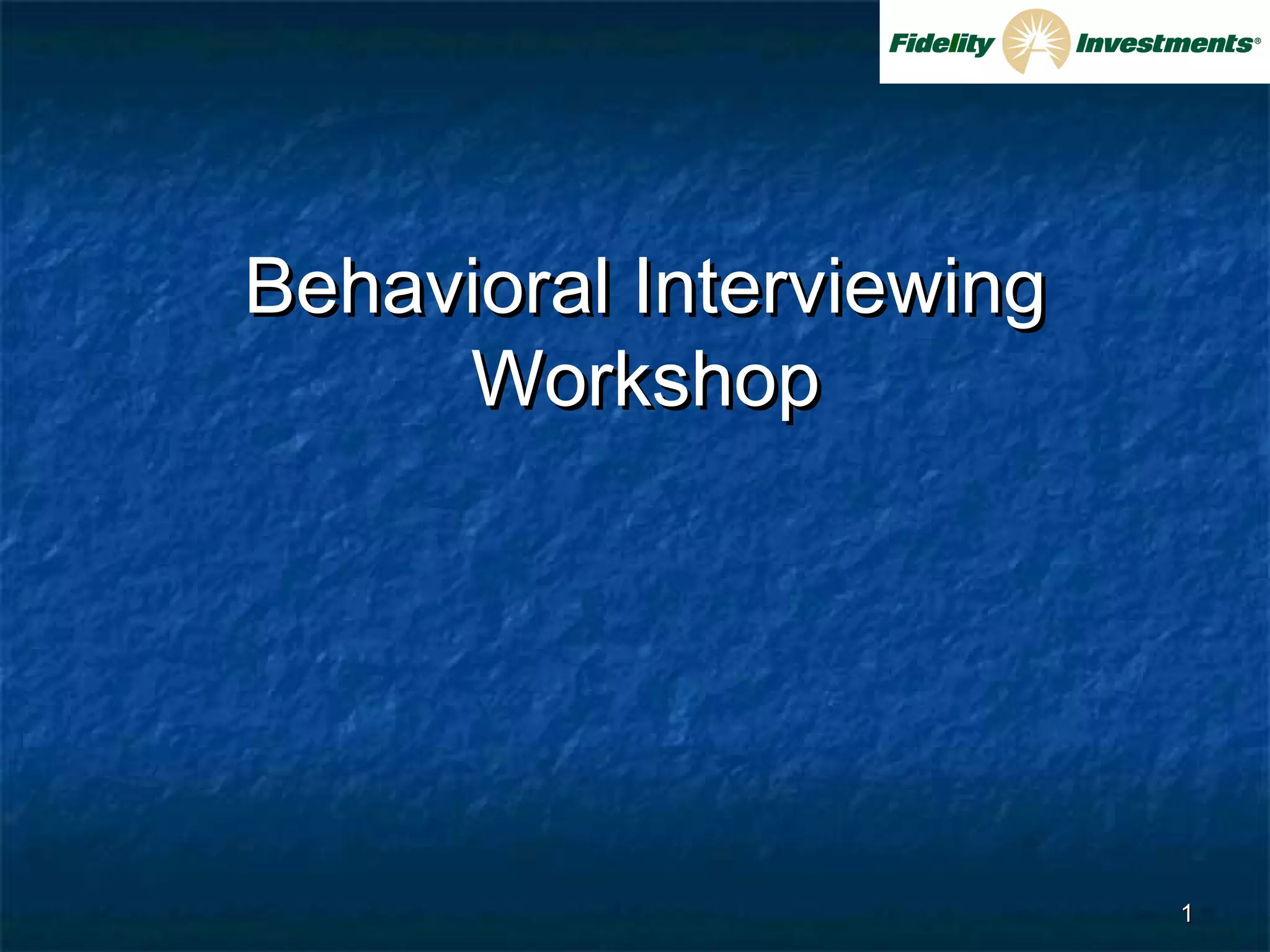 Fidelity Investments®

Behavioral Interviewing Workshop

1